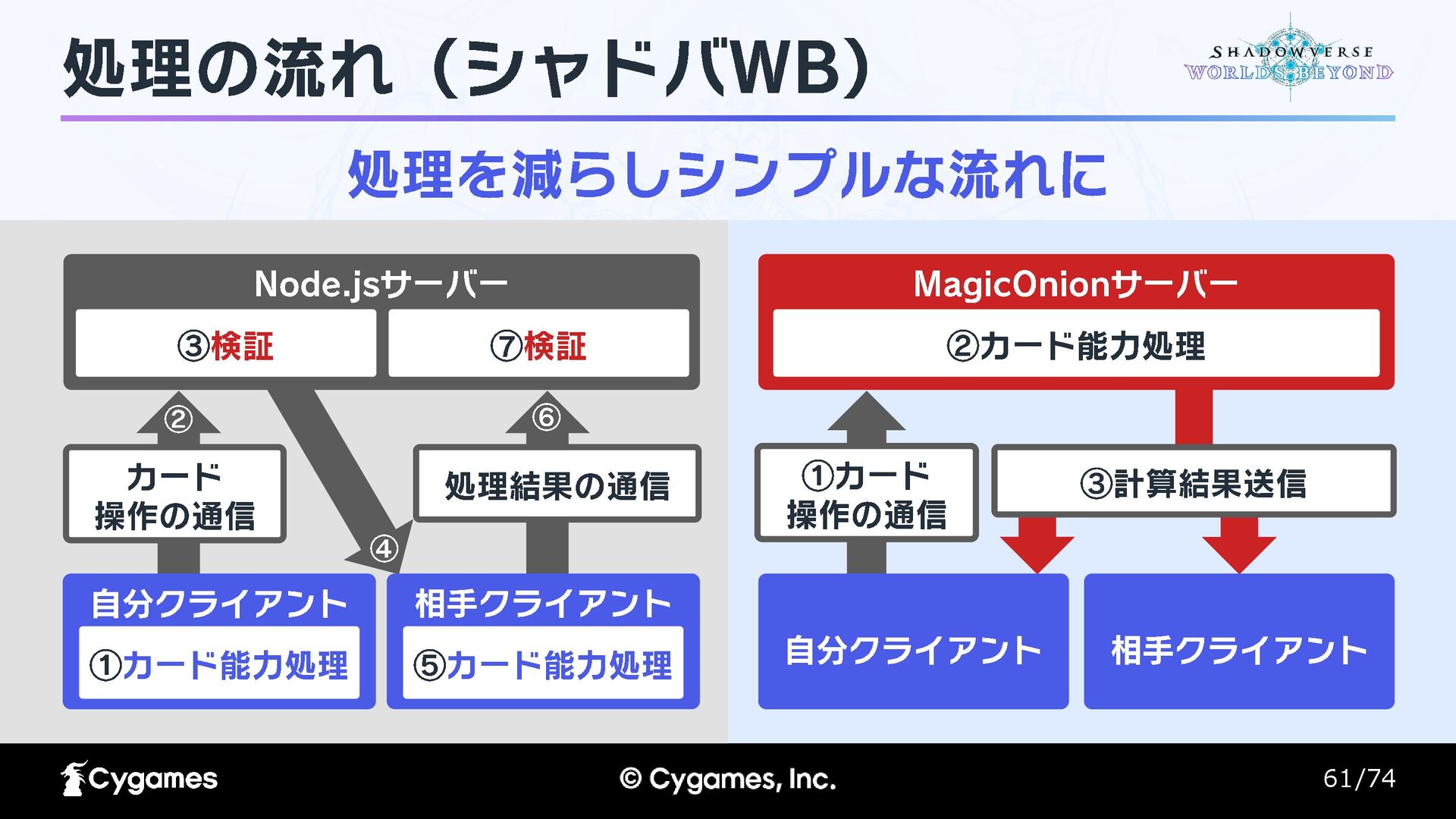 処理の流れ（シャドバWB）

SHADOWVERSE WORLDS BEYOND

処理を減らしシンプルな流れに

Node.jsサーバー

③検証

⑦検証

②

⑥

カード操作の通信

処理結果の通信

④

自分クライアント

①カード能力処理

相手クライアント

⑤カード能力処理

MagicOnionサーバー

②カード能力処理

①カード操作の通信

③計算結果送信

自分クライアント

相手クライアント

Cygames

© Cygames, Inc.

61/74